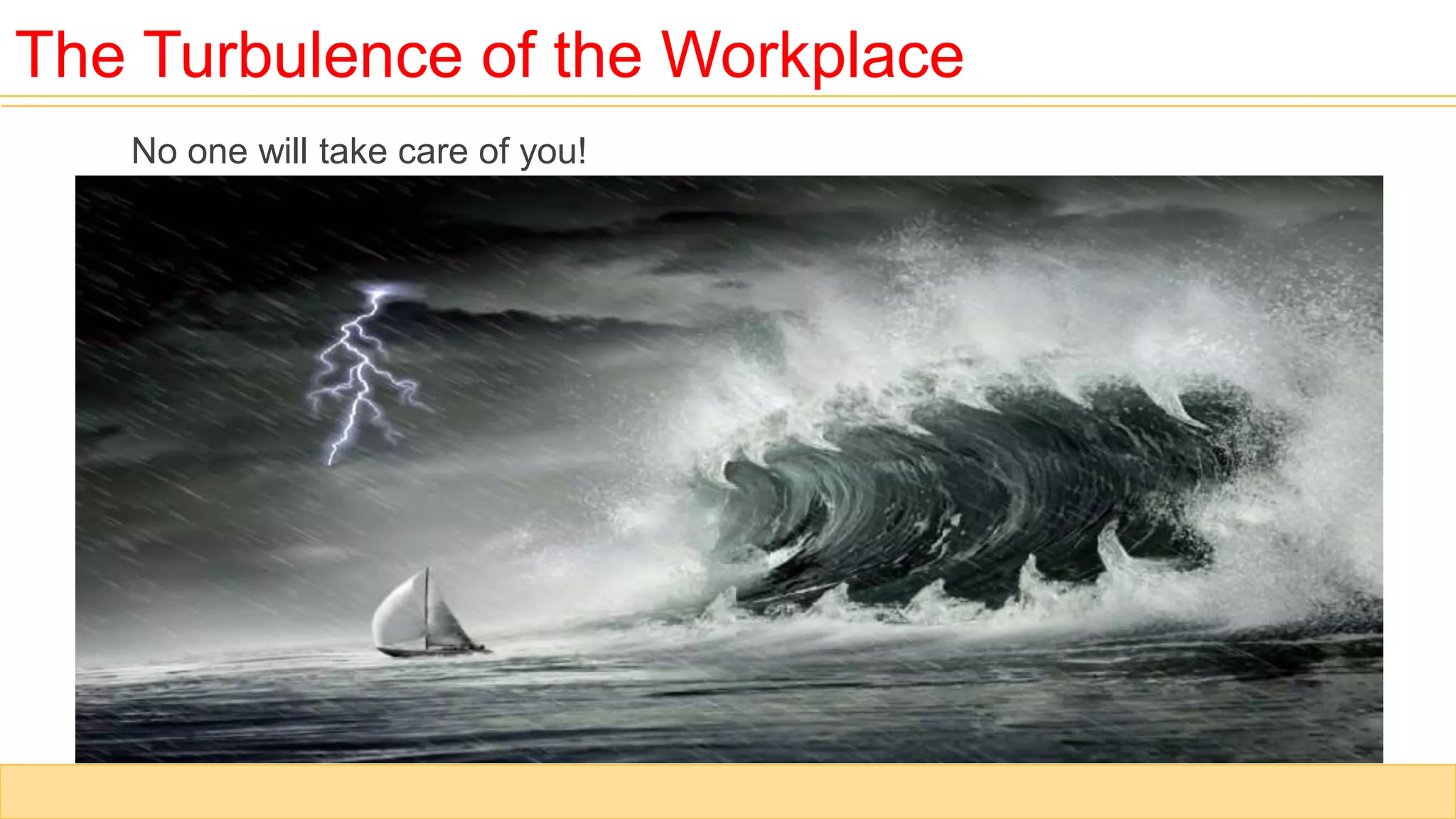 The Turbulence of the Workplace

No one will take care of you!